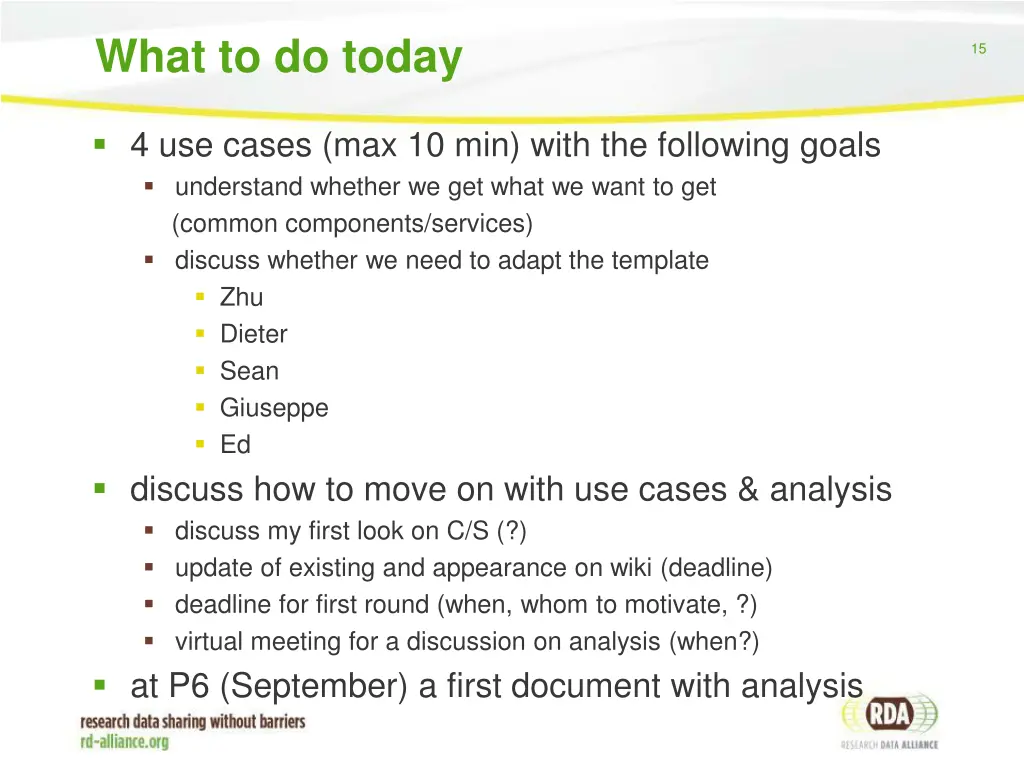 What to do today

15

- 4 use cases (max 10 min) with the following goals
  - understand whether we get what we want to get (common components/services)
  - discuss whether we need to adapt the template
    - Zhu
    - Dieter
    - Sean
    - Giuseppe
    - Ed
- discuss how to move on with use cases & analysis
  - discuss my first look on C/S (?)
  - update of existing and appearance on wiki (deadline)
  - deadline for first round (when, whom to motivate, ?)
  - virtual meeting for a discussion on analysis (when?)
- at P6 (September) a first document with analysis

research data sharing without barriers
rd-alliance.org

RDA
RESEARCH DATA ALLIANCE